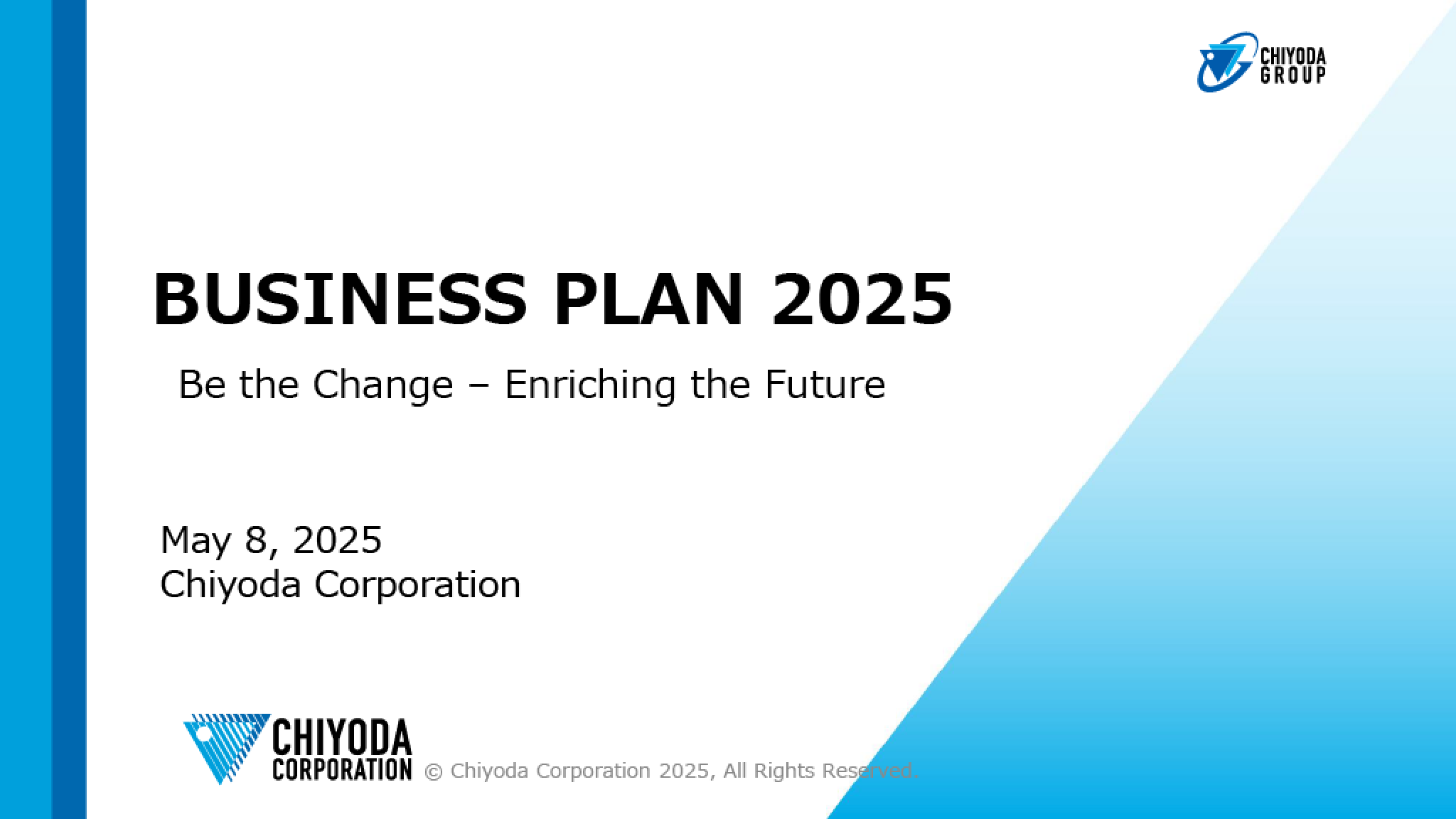 CHIYODA GROUP

BUSINESS PLAN 2025

Be the Change – Enriching the Future

May 8, 2025
Chiyoda Corporation

CHIYODA CORPORATION © Chiyoda Corporation 2025, All Rights Reserved.